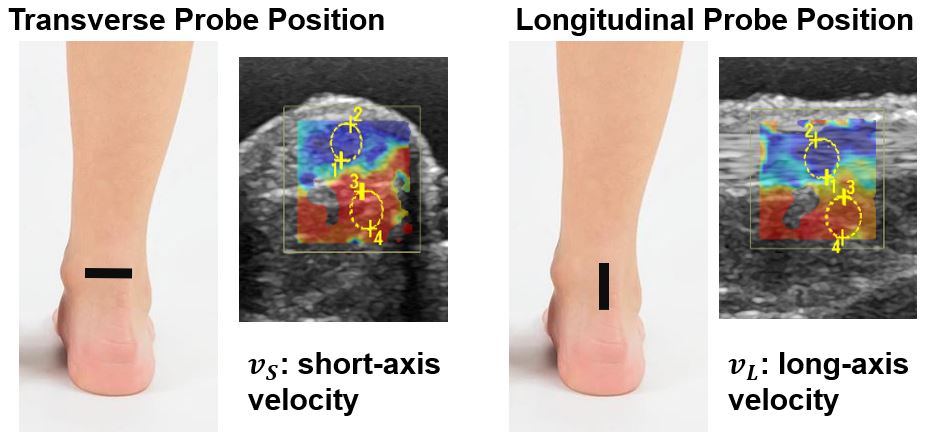 Transverse Probe Position

2
1
3
4

$v_S$: short-axis velocity

Longitudinal Probe Position

2
1
3
4

$v_L$: long-axis velocity